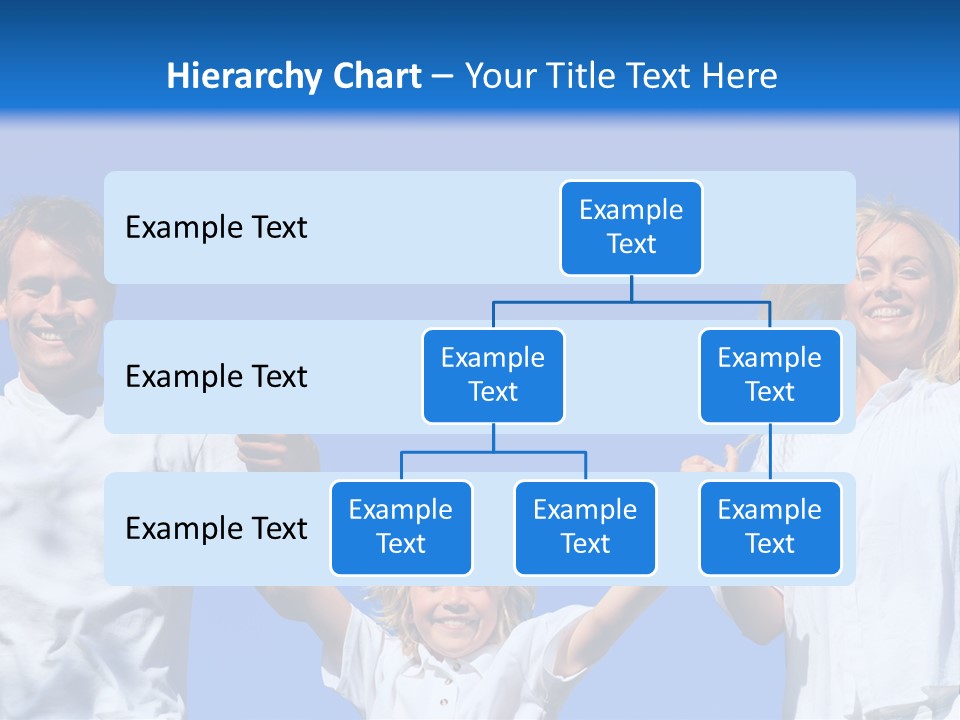 Hierarchy Chart – Your Title Text Here

Example Text

Example Text

Example Text

Example Text

Example Text

Example Text

Example Text

Example Text

Example Text